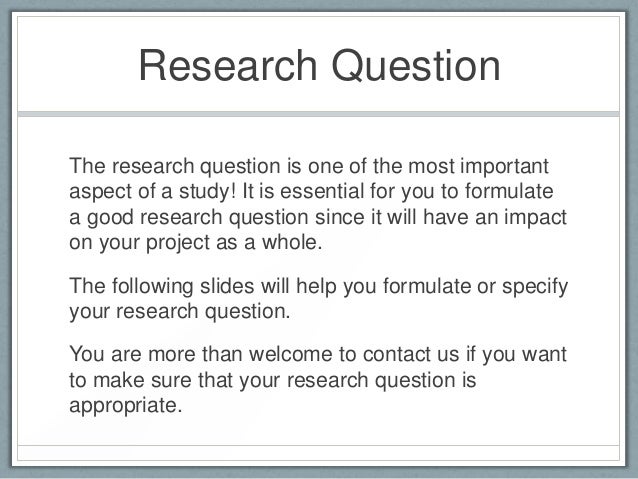 Research Question

The research question is one of the most important aspect of a study! It is essential for you to formulate a good research question since it will have an impact on your project as a whole.

The following slides will help you formulate or specify your research question.

You are more than welcome to contact us if you want to make sure that your research question is appropriate.